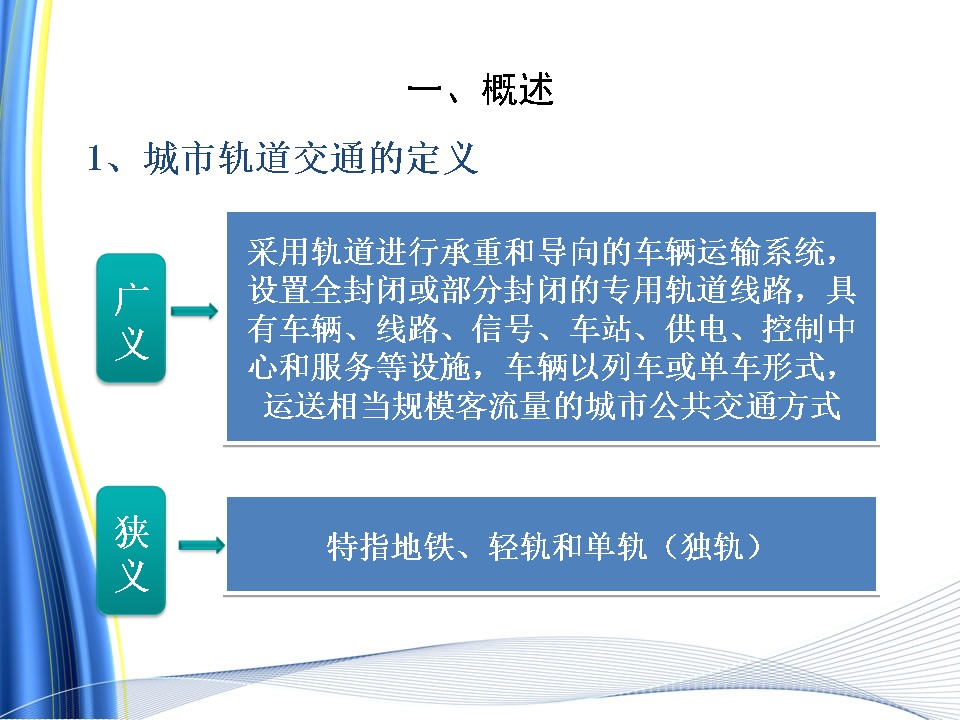 一、概述

1、城市轨道交通的定义

广义

采用轨道进行承重和导向的车辆运输系统，设置全封闭或部分封闭的专用轨道线路，具有车辆、线路、信号、车站、供电、控制中心和服务等设施，车辆以列车或单车形式，运送相当规模客流量的城市公共交通方式

狭义

特指地铁、轻轨和单轨（独轨）